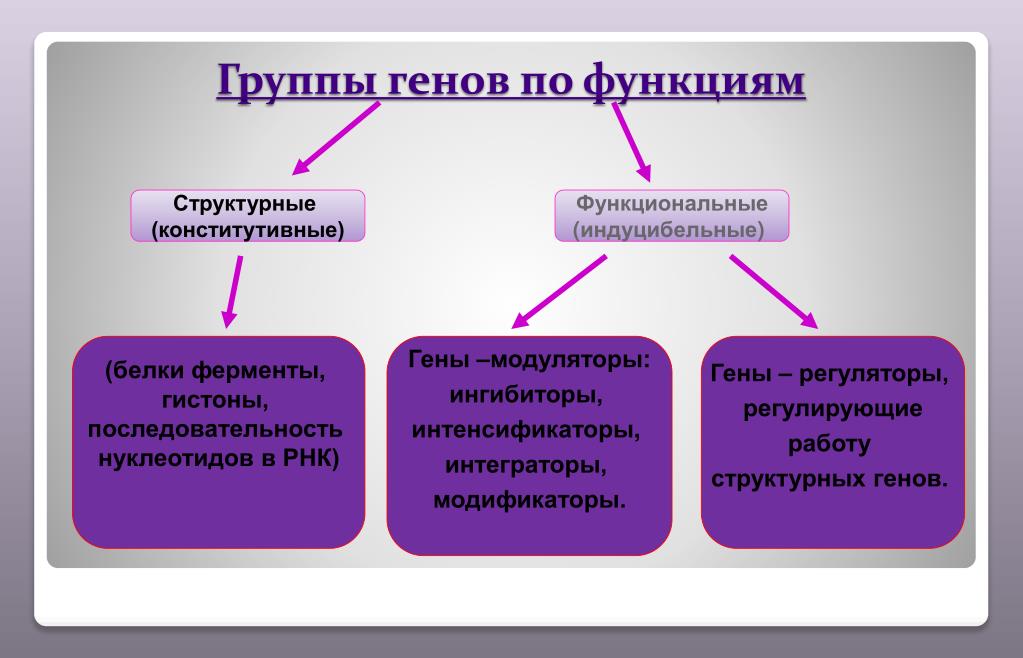 Группы генов по функциям

Структурные (конститутивные)

Функциональные (индуцибельные)

(белки ферменты, гистоны, последовательность нуклеотидов в РНК)

Гены –модуляторы: ингибиторы, интенсификаторы, интеграторы, модификаторы.

Гены – регуляторы, регулирующие работу структурных генов.